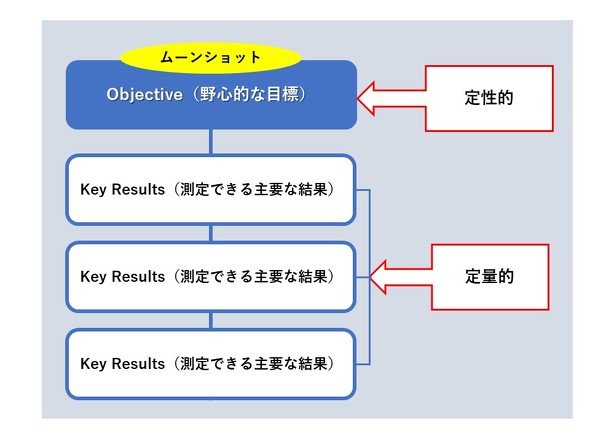 ムーンショット

Objective（野心的な目標）

定性的

Key Results（測定できる主要な結果）

Key Results（測定できる主要な結果）

定量的

Key Results（測定できる主要な結果）